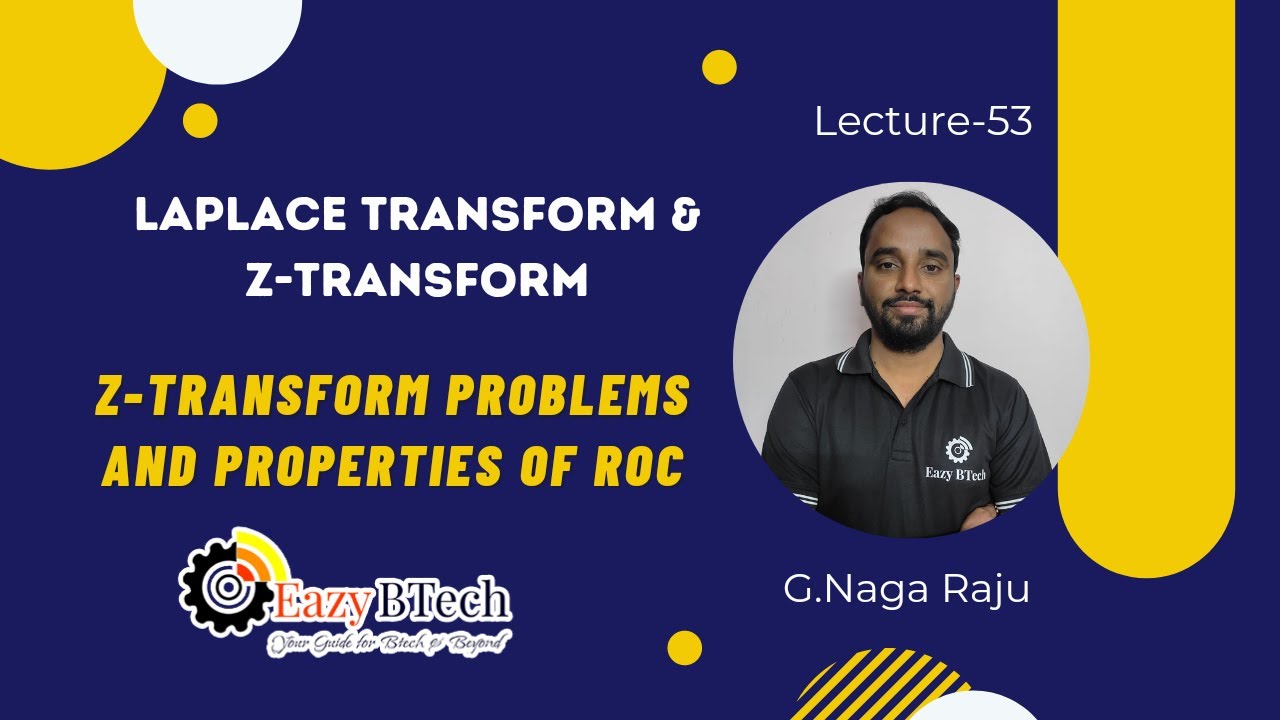 Lecture-53

LAPLACE TRANSFORM & Z-TRANSFORM

Z-TRANSFORM PROBLEMS AND PROPERTIES OF ROC

Eazy BTech

Eazy BTech
Your Guide for Btech & Beyond

G.Naga Raju